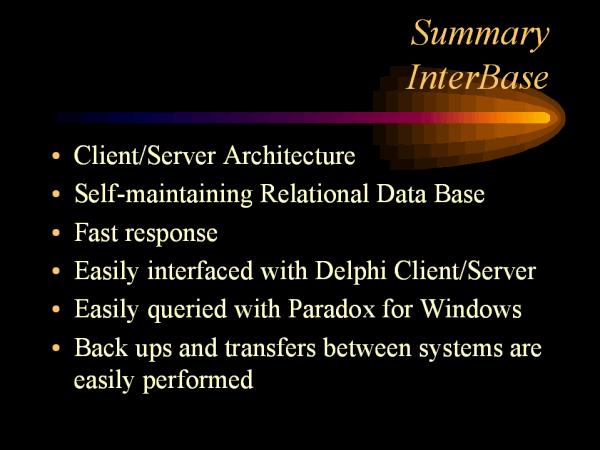 Summary
InterBase

• Client/Server Architecture
• Self-maintaining Relational Data Base
• Fast response
• Easily interfaced with Delphi Client/Server
• Easily queried with Paradox for Windows
• Back ups and transfers between systems are easily performed